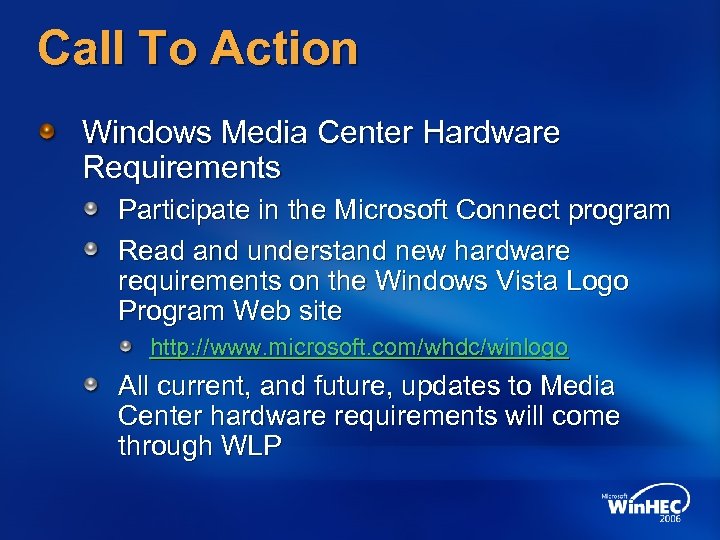 Call To Action

Windows Media Center Hardware Requirements

Participate in the Microsoft Connect program

Read and understand new hardware requirements on the Windows Vista Logo Program Web site

http://www.microsoft.com/whdc/winlogo

All current, and future, updates to Media Center hardware requirements will come through WLP

Microsoft WinHEC 2006